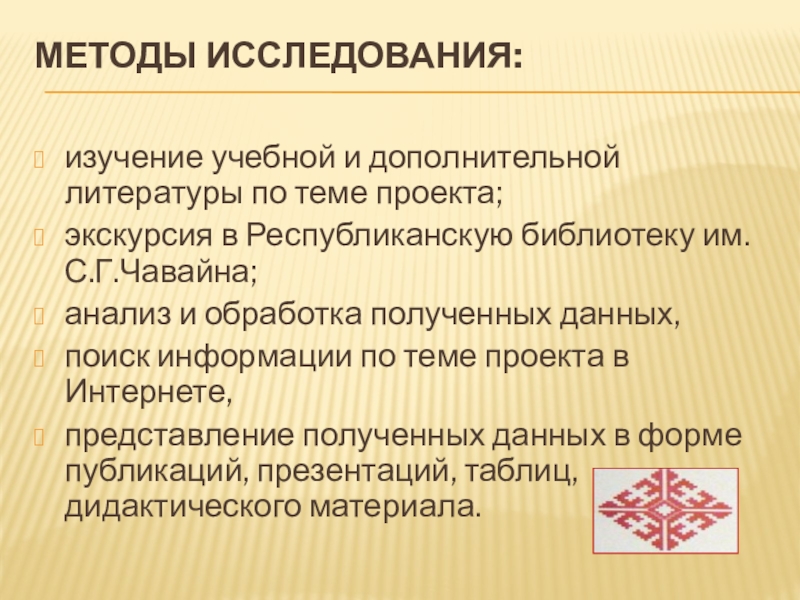 МЕТОДЫ ИССЛЕДОВАНИЯ:

изучение учебной и дополнительной литературы по теме проекта;

экскурсия в Республиканскую библиотеку им. С.Г.Чавайна;

анализ и обработка полученных данных,

поиск информации по теме проекта в Интернете,

представление полученных данных в форме публикаций, презентаций, таблиц, дидактического материала.